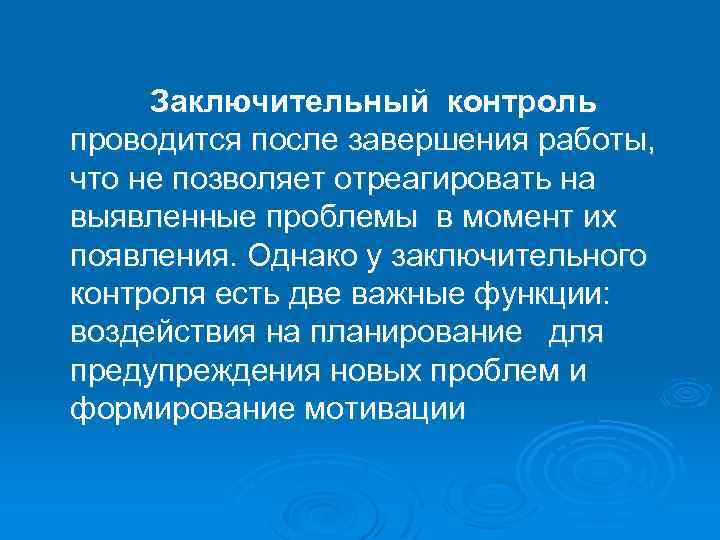 Заключительный контроль проводится после завершения работы, что не позволяет отреагировать на выявленные проблемы в момент их появления. Однако у заключительного контроля есть две важные функции: воздействия на планирование для предупреждения новых проблем и формирование мотивации